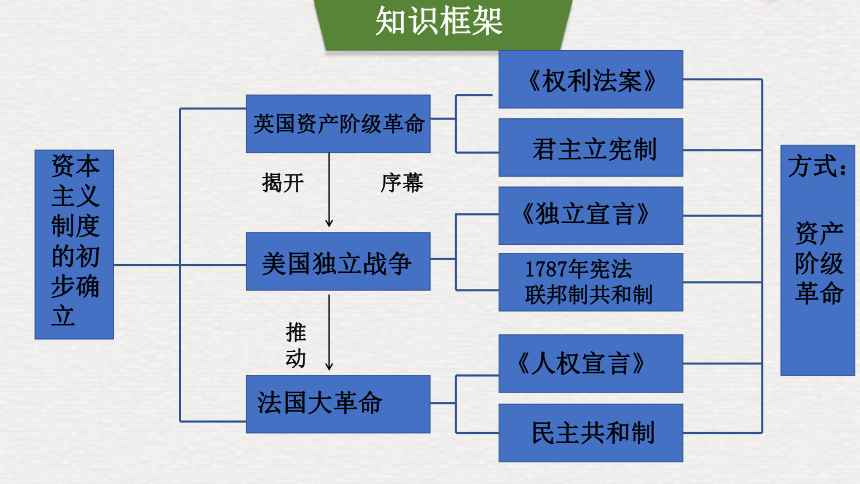 知识框架

资本主义制度的初步确立

英国资产阶级革命

揭开 序幕

美国独立战争

推动

法国大革命

《权利法案》

君主立宪制

《独立宣言》

1787年宪法
联邦制共和制

《人权宣言》

民主共和制

方式：

资产阶级革命